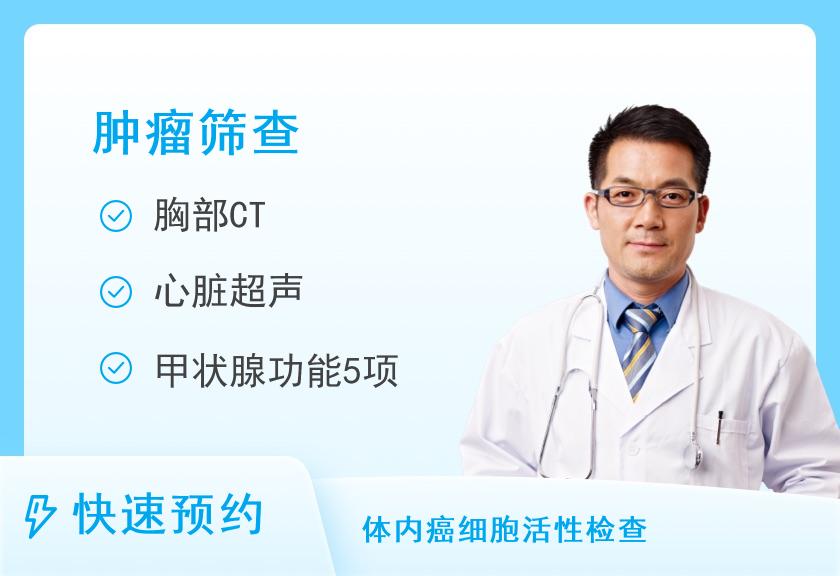 肿瘤筛查

胸部CT

心脏超声

甲状腺功能5项

快速预约

体内癌细胞活性检查